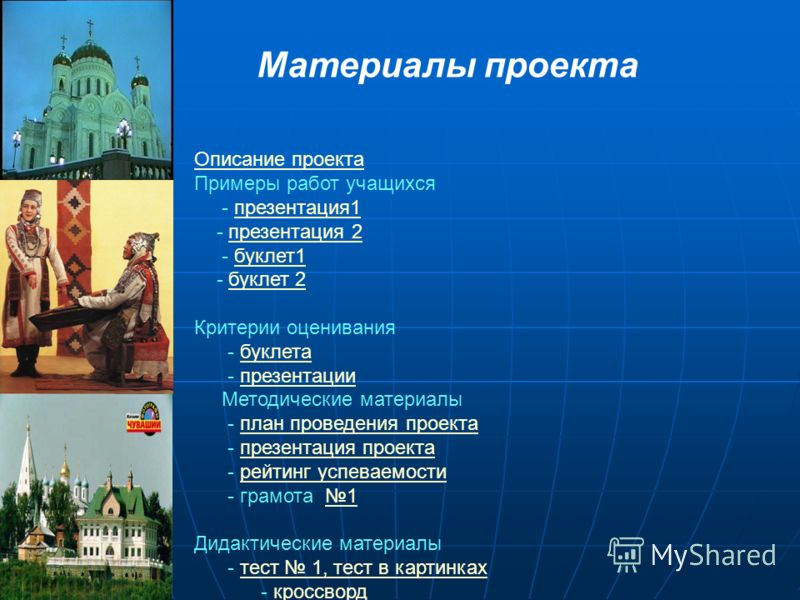 Материалы проекта

Описание проекта
Примеры работ учащихся
- презентация1
- презентация 2
- буклет1
- буклет 2

Критерии оценивания
- буклета
- презентации
Методические материалы
- план проведения проекта
- презентация проекта
- рейтинг успеваемости
- грамота №1

Дидактические материалы
- тест № 1, тест в картинках
- кроссворд

ЧУВАШИИ

MyShared